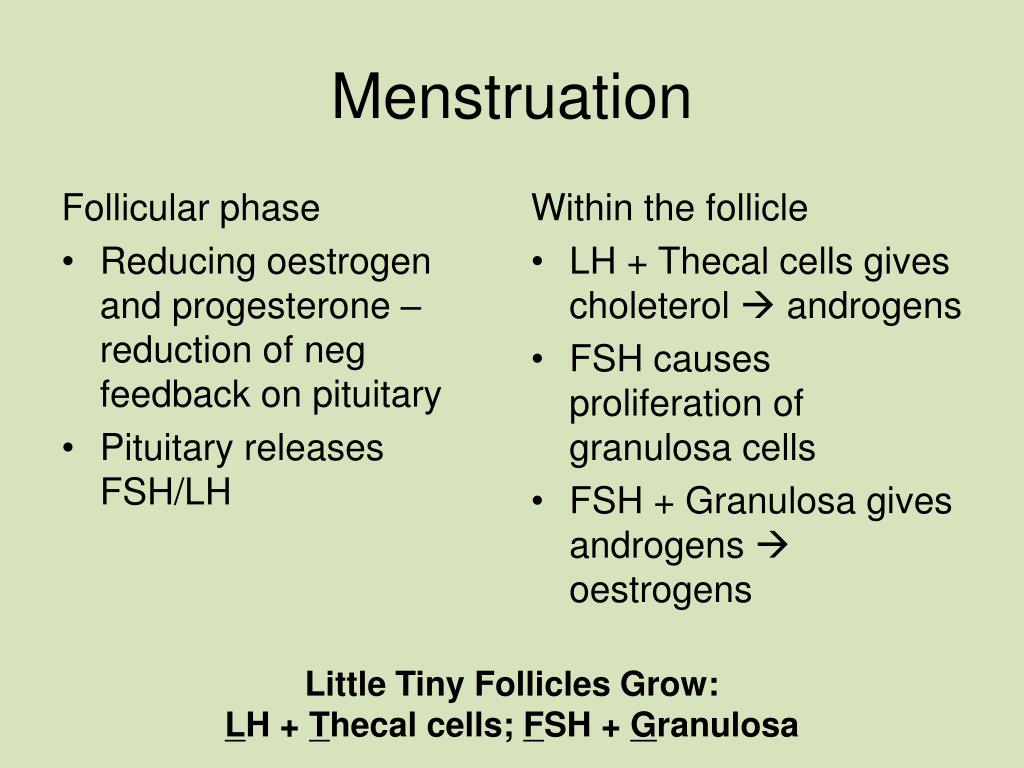 Menstruation

Follicular phase
• Reducing oestrogen and progesterone – reduction of neg feedback on pituitary
• Pituitary releases FSH/LH

Within the follicle
• LH + Thecal cells gives choleterol → androgens
• FSH causes proliferation of granulosa cells
• FSH + Granulosa gives androgens → oestrogens

Little Tiny Follicles Grow:
LH + Thecal cells; FSH + Granulosa